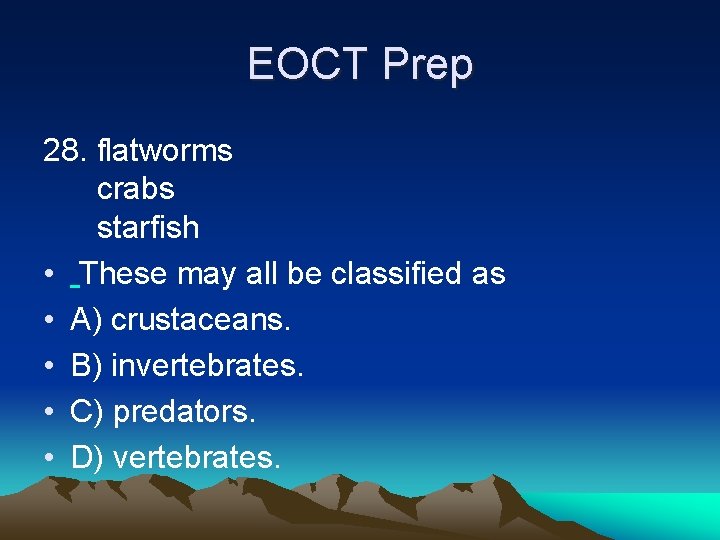 EOCT Prep

28. flatworms
crabs
starfish

• These may all be classified as
• A) crustaceans.
• B) invertebrates.
• C) predators.
• D) vertebrates.